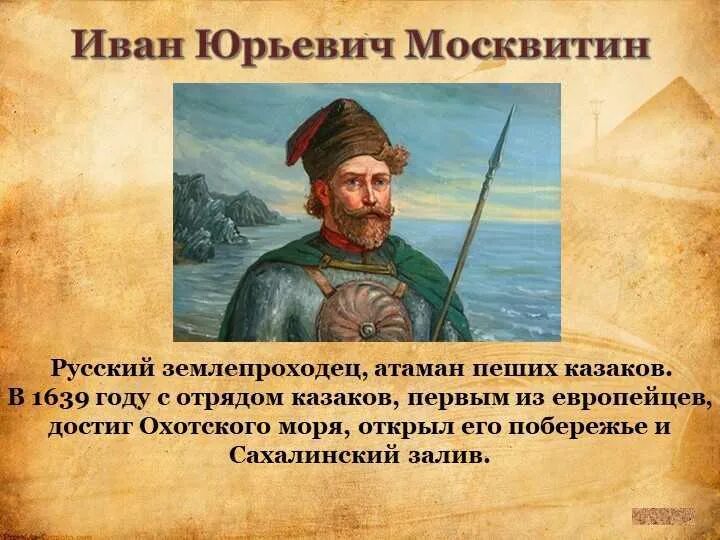 Иван Юрьевич Москвитин

Русский землепроходец, атаман пеших казаков. В 1639 году с отрядом казаков, первым из европейцев, достиг Охотского моря, открыл его побережье и Сахалинский залив.